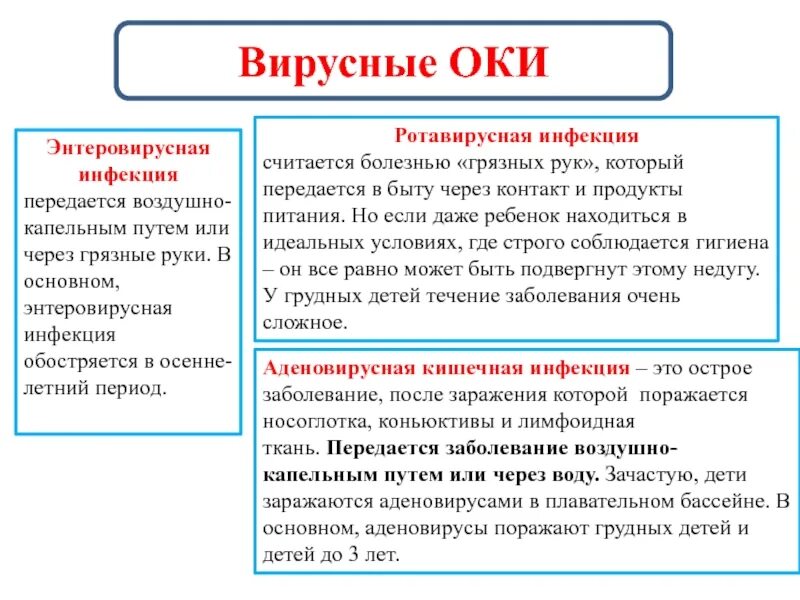 Вирусные ОКИ

Энтеровирусная инфекция
передается воздушно-капельным путем или через грязные руки. В основном, энтеровирусная инфекция обостряется в осенне-летний период.

Ротавирусная инфекция
считается болезнью «грязных рук», который передается в быту через контакт и продукты питания. Но если даже ребенок находиться в идеальных условиях, где строго соблюдается гигиена – он все равно может быть подвергнут этому недугу. У грудных детей течение заболевания очень сложное.

Аденовирусная кишечная инфекция – это острое заболевание, после заражения которой поражается носоглотка, коньюктивы и лимфоидная ткань. Передается заболевание воздушно-капельным путем или через воду. Зачастую, дети заражаются аденовирусами в плавательном бассейне. В основном, аденовирусы поражают грудных детей и детей до 3 лет.